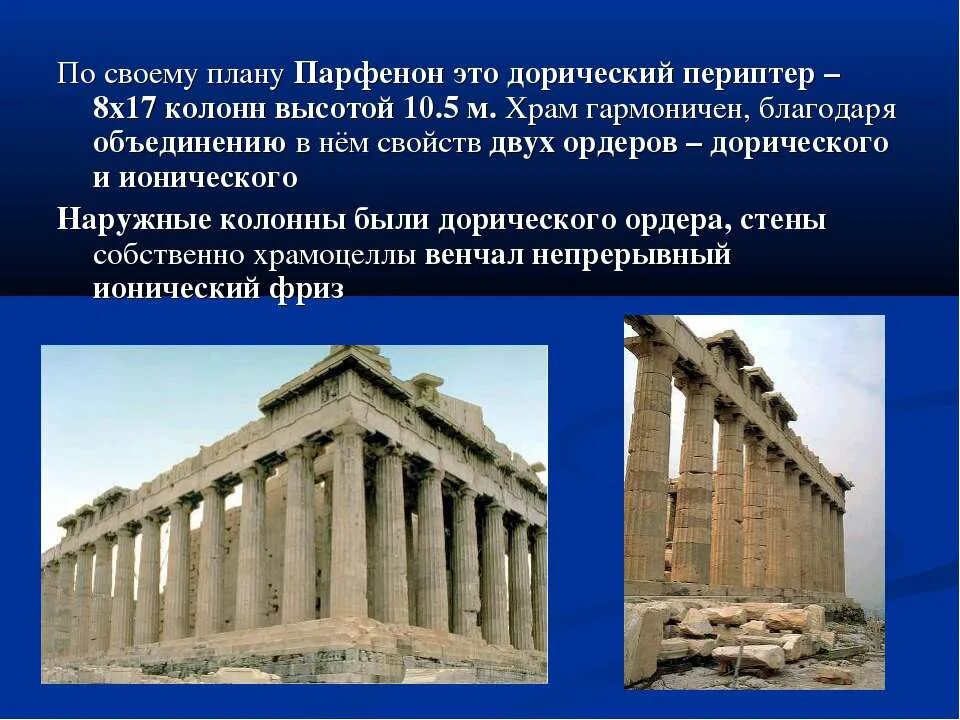 По своему плану Парфенон это дорический периптер – 8х17 колонн высотой 10.5 м. Храм гармоничен, благодаря объединению в нём свойств двух ордеров – дорического и ионического

Наружные колонны были дорического ордера, стены собственно храмоцеллы венчал непрерывный ионический фриз